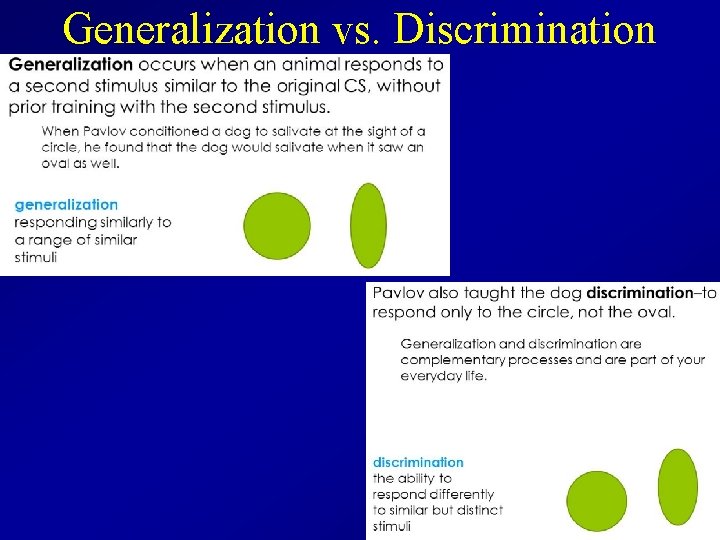 Generalization vs. Discrimination

Generalization occurs when an animal responds to a second stimulus similar to the original CS, without prior training with the second stimulus.

When Pavlov conditioned a dog to salivate at the sight of a circle, he found that the dog would salivate when it saw an oval as well.

generalization
responding similarly to a range of similar stimuli

Pavlov also taught the dog discrimination–to respond only to the circle, not the oval.

Generalization and discrimination are complementary processes and are part of your everyday life.

discrimination
the ability to respond differently to similar but distinct stimuli